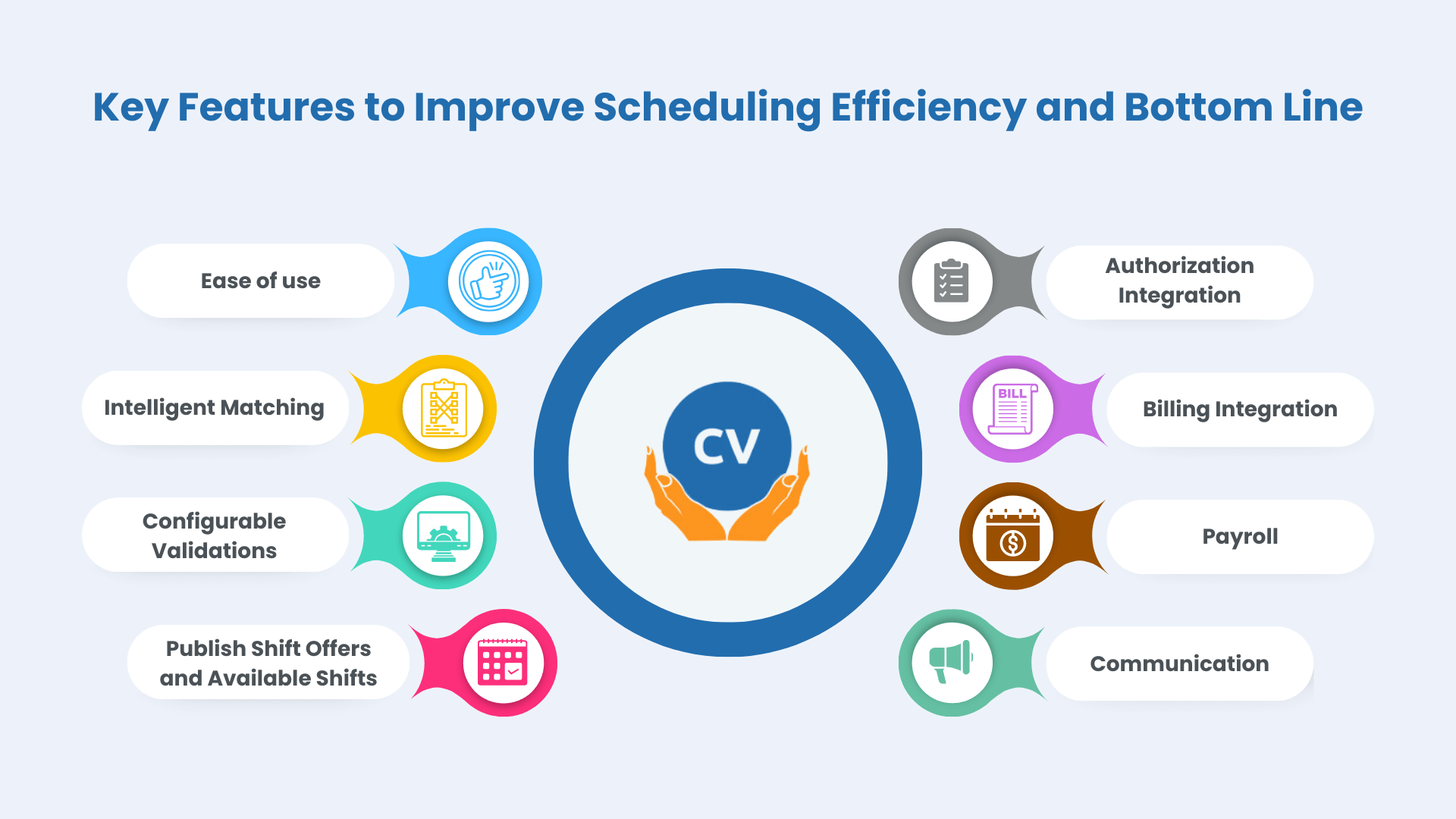 Key Features to Improve Scheduling Efficiency and Bottom Line

Ease of use

Intelligent Matching

Configurable Validations

Publish Shift Offers and Available Shifts

CV

Authorization Integration

BILL

Billing Integration

Payroll

Communication